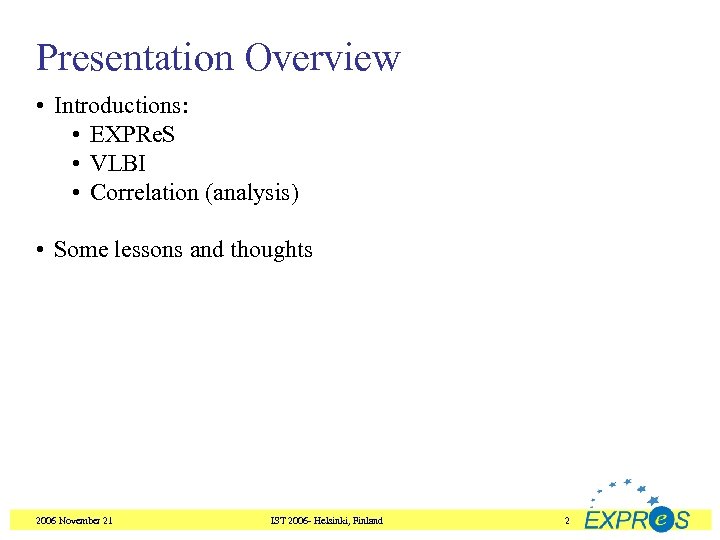 Presentation Overview

• Introductions:
  • EXPReS
  • VLBI
  • Correlation (analysis)

• Some lessons and thoughts

2006 November 21

IST 2006- Helsinki, Finland

2

EXPReS